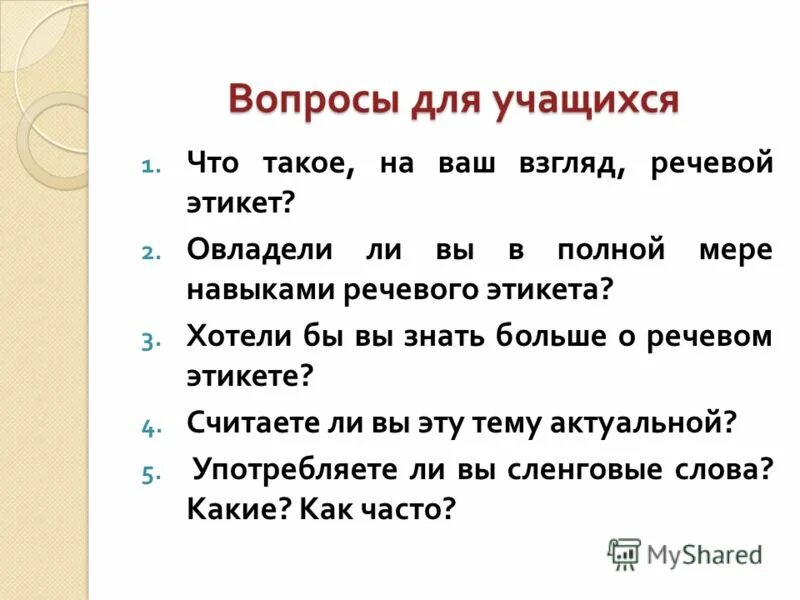 Вопросы для учащихся

1. Что такое, на ваш взгляд, речевой этикет?
2. Овладели ли вы в полной мере навыками речевого этикета?
3. Хотели бы вы знать больше о речевом этикете?
4. Считаете ли вы эту тему актуальной?
5. Употребляете ли вы сленговые слова? Какие? Как часто?

MyShared